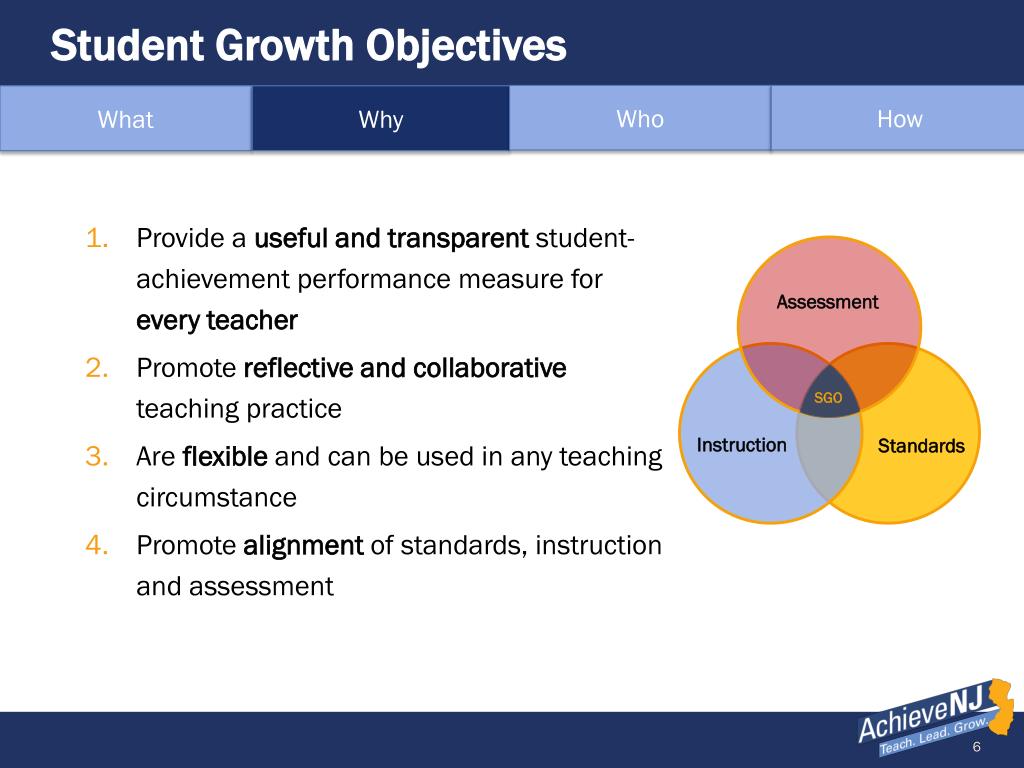 Student Growth Objectives

What
Why
Who
How

1. Provide a useful and transparent student-achievement performance measure for every teacher
2. Promote reflective and collaborative teaching practice
3. Are flexible and can be used in any teaching circumstance
4. Promote alignment of standards, instruction and assessment

Assessment
SGO
Instruction
Standards

AchieveNJ
Teach. Lead. Grow.
6